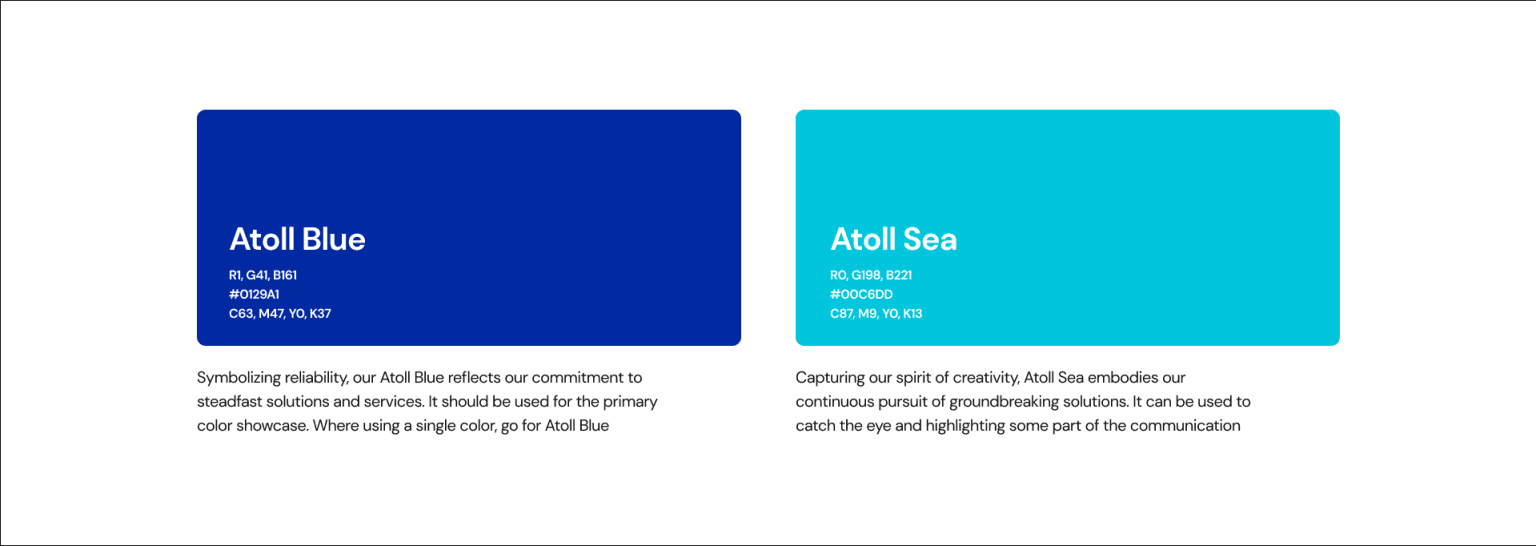 Atoll Blue

R1, G41, B161
#0129A1
C63, M47, Y0, K37

Symbolizing reliability, our Atoll Blue reflects our commitment to steadfast solutions and services. It should be used for the primary color showcase. Where using a single color, go for Atoll Blue

Atoll Sea

R0, G198, B221
#00C6DD
C87, M9, Y0, K13

Capturing our spirit of creativity, Atoll Sea embodies our continuous pursuit of groundbreaking solutions. It can be used to catch the eye and highlighting some part of the communication